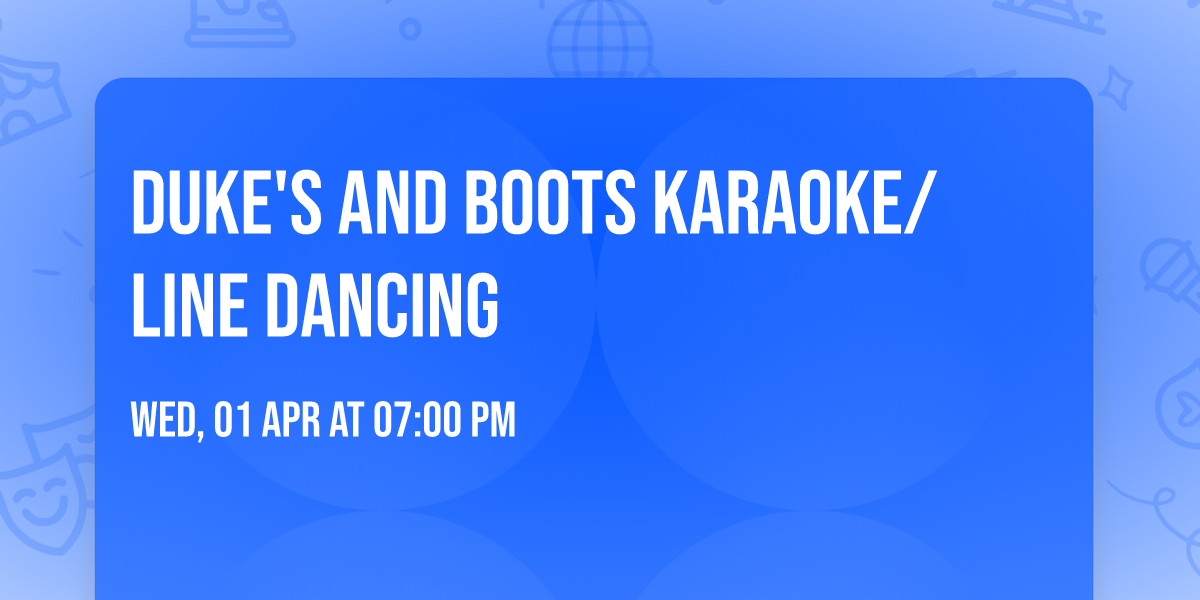 DUKE'S AND BOOTS KARAOKE/ LINE DANCING

WED, 01 APR AT 07:00 PM